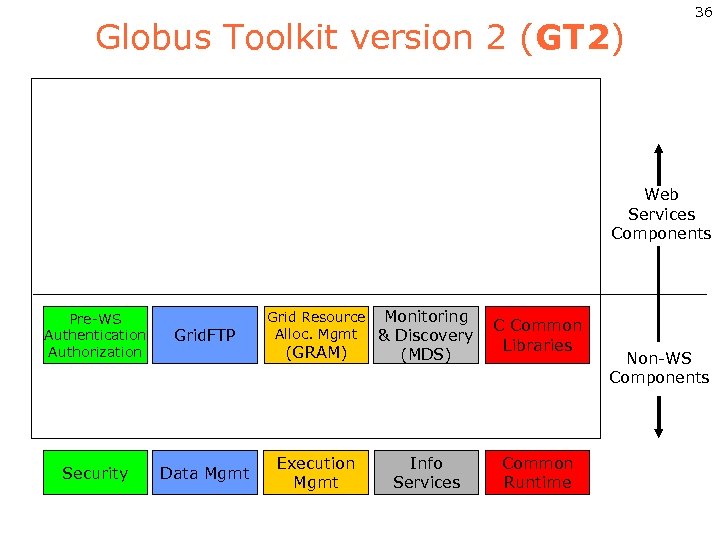 36

Globus Toolkit version 2 (GT2)

Web Services Components

Pre-WS Authentication Authorization

GridFTP

Grid Resource Alloc. Mgmt (GRAM)

Monitoring & Discovery (MDS)

C Common Libraries

Non-WS Components

Security

Data Mgmt

Execution Mgmt

Info Services

Common Runtime